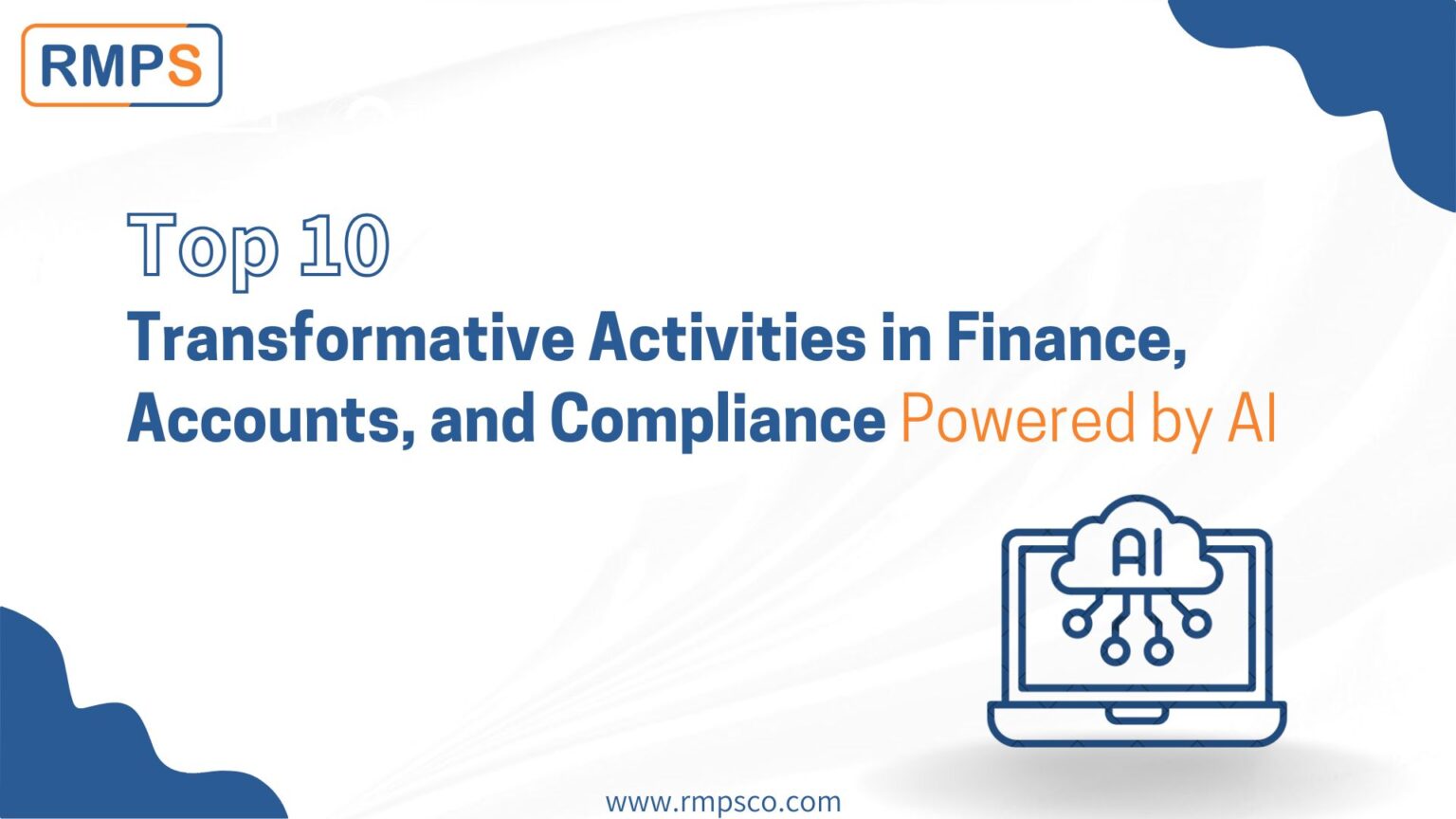 RMPS

Top 10

Transformative Activities in Finance, Accounts, and Compliance Powered by AI

AI

www.rmpsco.com